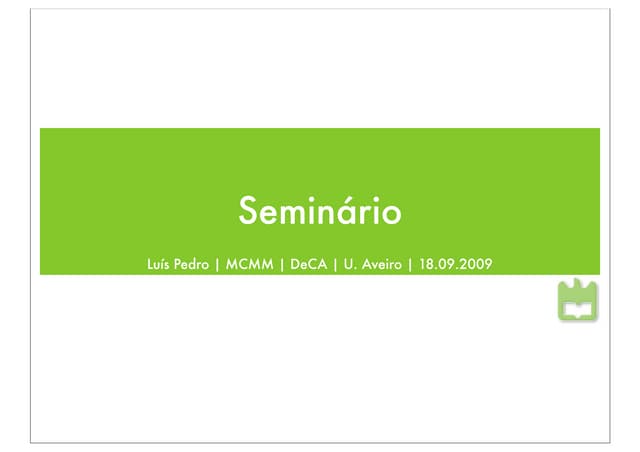 Seminário

Luís Pedro | MCMM | DeCA | U. Aveiro | 18.09.2009